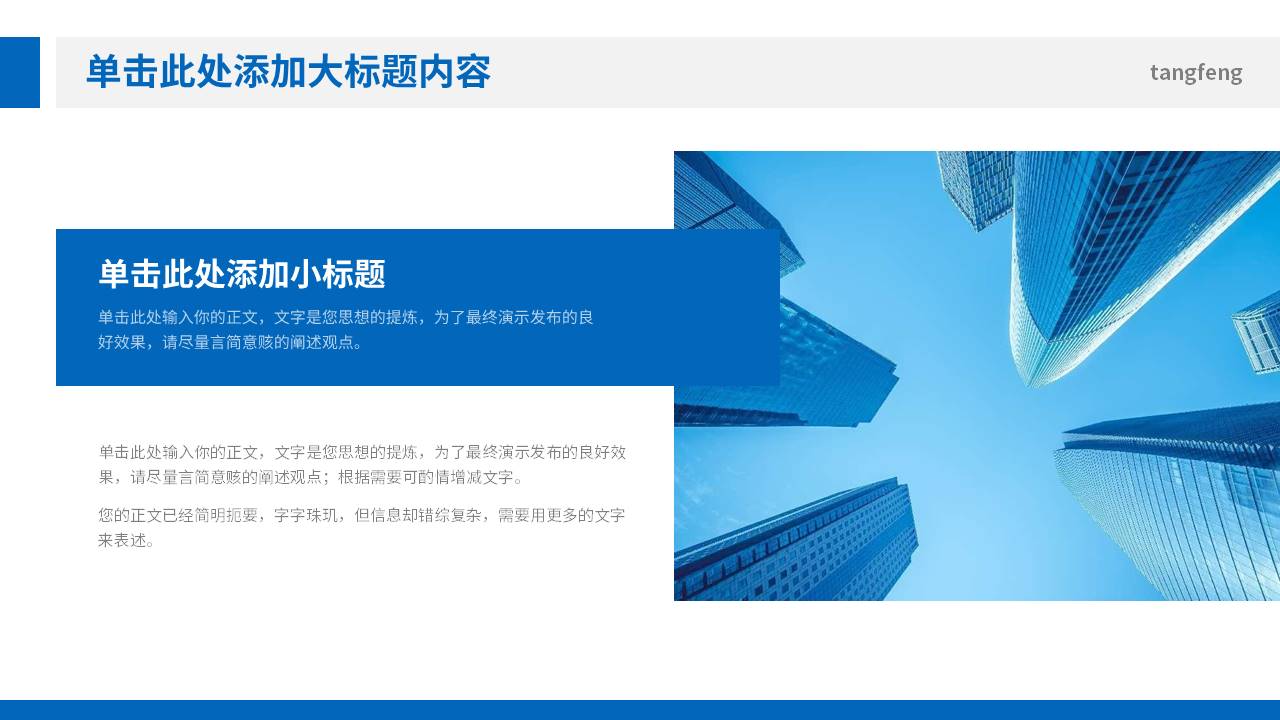 单击此处添加大标题内容

tangfeng

单击此处添加小标题

单击此处输入你的正文，文字是您思想的提炼，为了最终演示发布的良好效果，请尽量言简意赅的阐述观点。

单击此处输入你的正文，文字是您思想的提炼，为了最终演示发布的良好效果，请尽量言简意赅的阐述观点；根据需要可酌情增减文字。

您的正文已经简明扼要，字字珠玑，但信息却错综复杂，需要用更多的文字来表述。